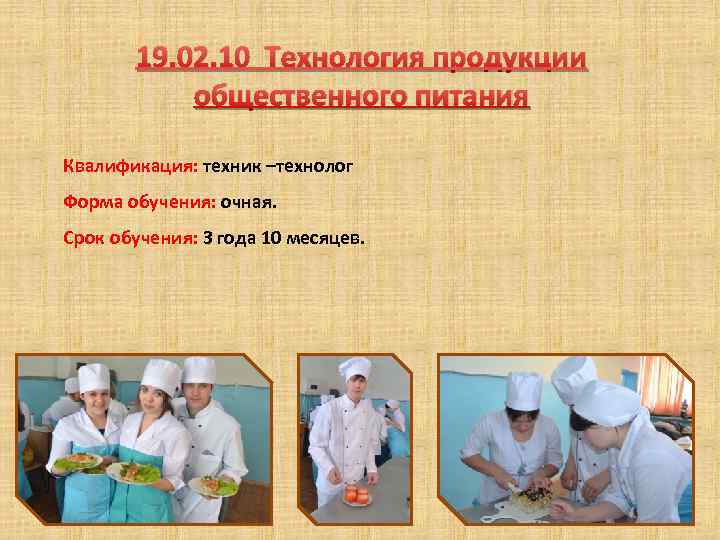 19.02.10 Технология продукции общественного питания

Квалификация: техник –технолог

Форма обучения: очная.

Срок обучения: 3 года 10 месяцев.